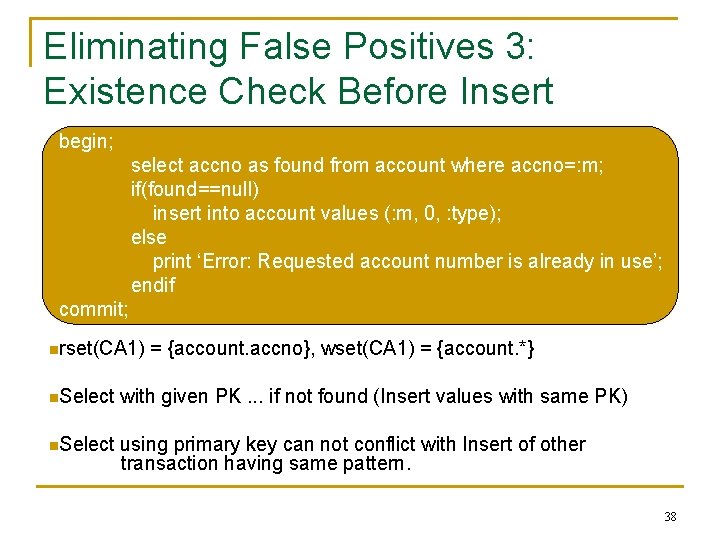 Eliminating False Positives 3: Existence Check Before Insert

begin;
select accno as found from account where accno=:m;
if(found==null)
insert into account values (:m, 0, :type);
else
print ‘Error: Requested account number is already in use’;
endif
commit;

rset(CA1) = {account.accno}, wset(CA1) = {account.*}

Select with given PK ... if not found (Insert values with same PK)

Select using primary key can not conflict with Insert of other transaction having same pattern.

38